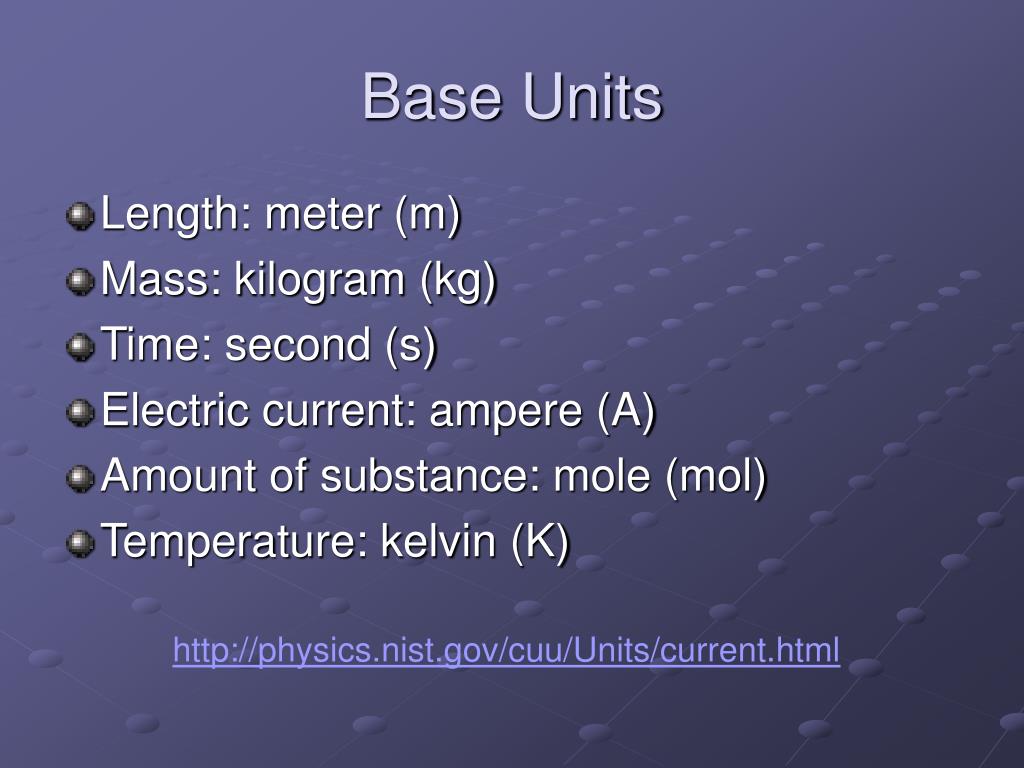 Base Units

Length: meter (m)
Mass: kilogram (kg)
Time: second (s)
Electric current: ampere (A)
Amount of substance: mole (mol)
Temperature: kelvin (K)

http://physics.nist.gov/cuu/Units/current.html